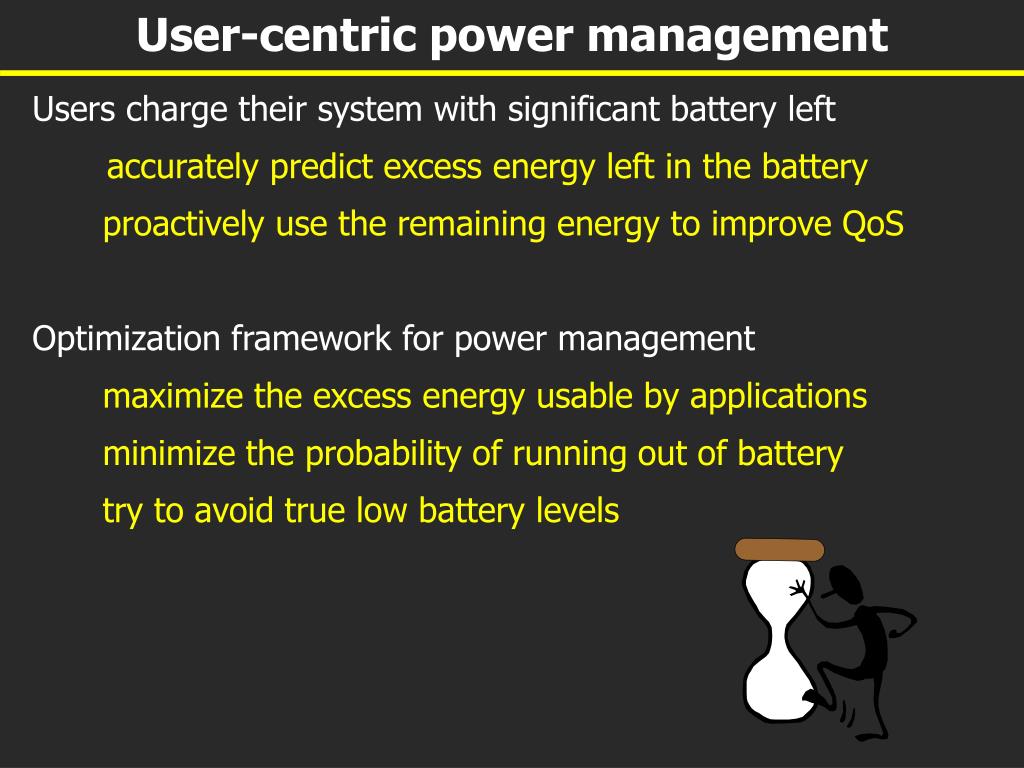 User-centric power management

Users charge their system with significant battery left

accurately predict excess energy left in the battery

proactively use the remaining energy to improve QoS

Optimization framework for power management

maximize the excess energy usable by applications

minimize the probability of running out of battery

try to avoid true low battery levels